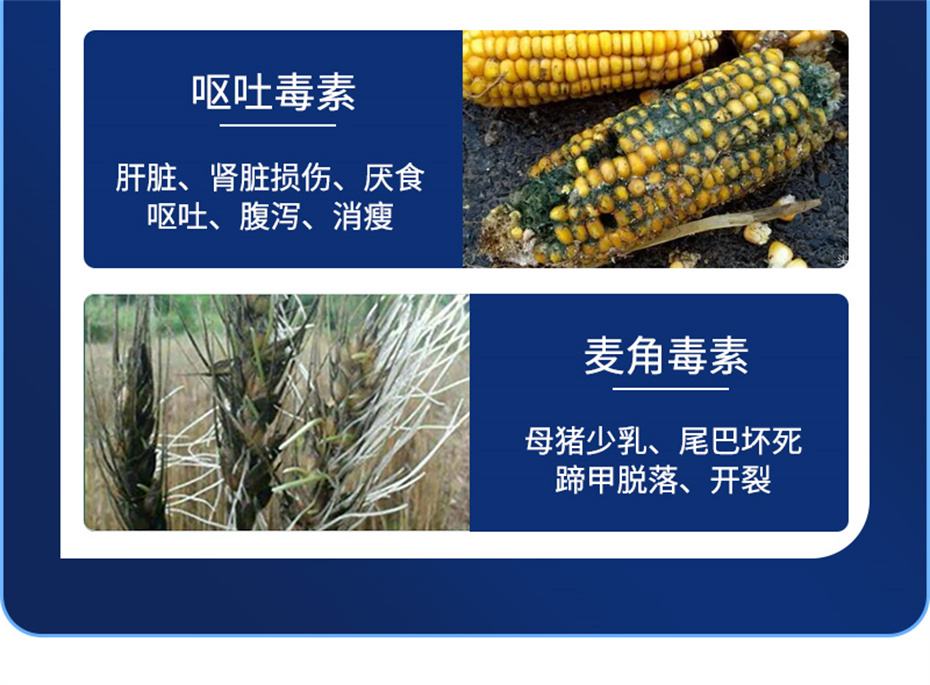 呕吐毒素

肝脏、肾脏损伤、厌食
呕吐、腹泻、消瘦

麦角毒素

母猪少乳、尾巴坏死
蹄甲脱落、开裂